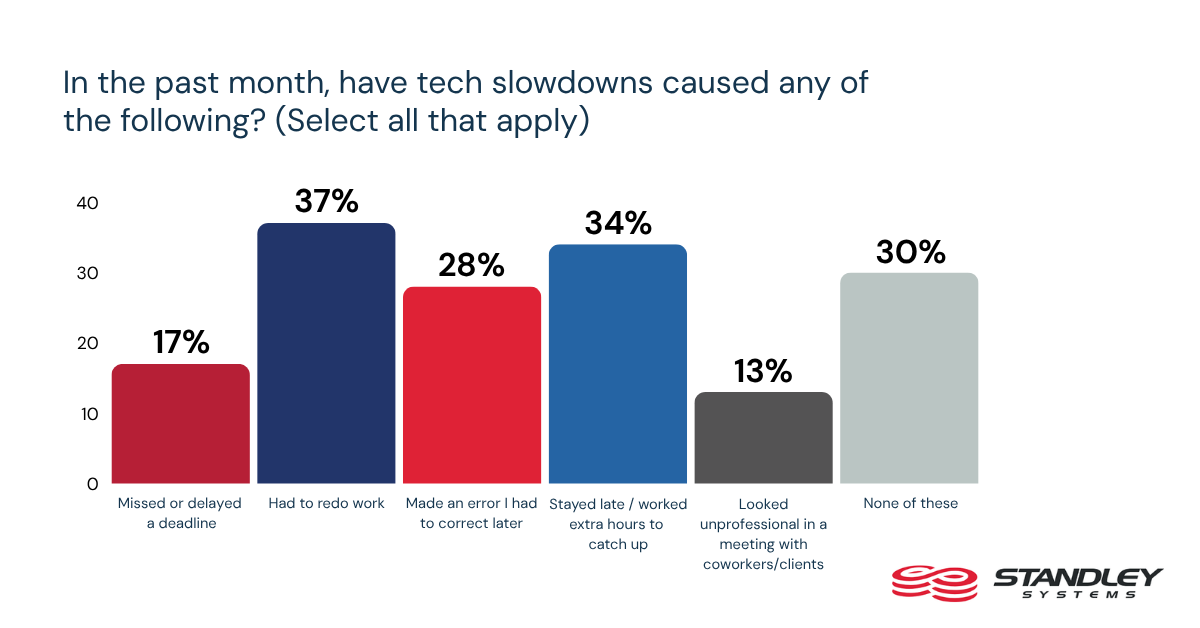 In the past month, have tech slowdowns caused any of the following? (Select all that apply)

40
30
20
10
0

17%
37%
28%
34%
13%
30%

Missed or delayed a deadline
Had to redo work
Made an error I had to correct later
Stayed late / worked extra hours to catch up
Looked unprofessional in a meeting with coworkers/clients
None of these

STANDLEY SYSTEMS